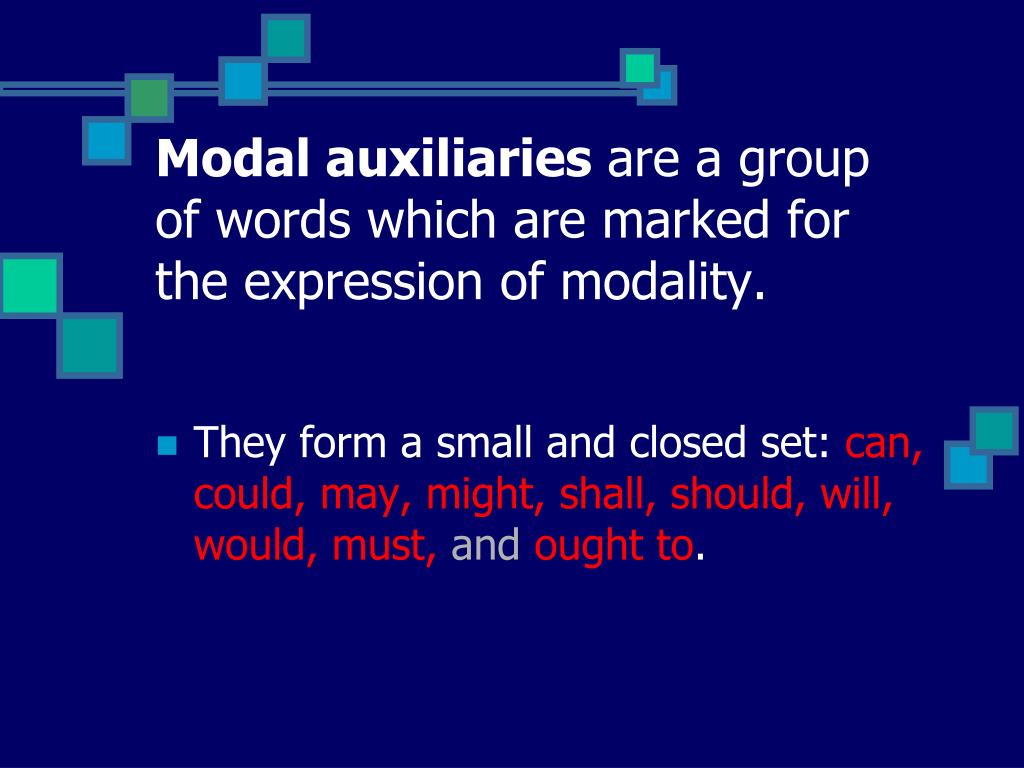 Modal auxiliaries are a group of words which are marked for the expression of modality.

They form a small and closed set: can, could, may, might, shall, should, will, would, must, and ought to.